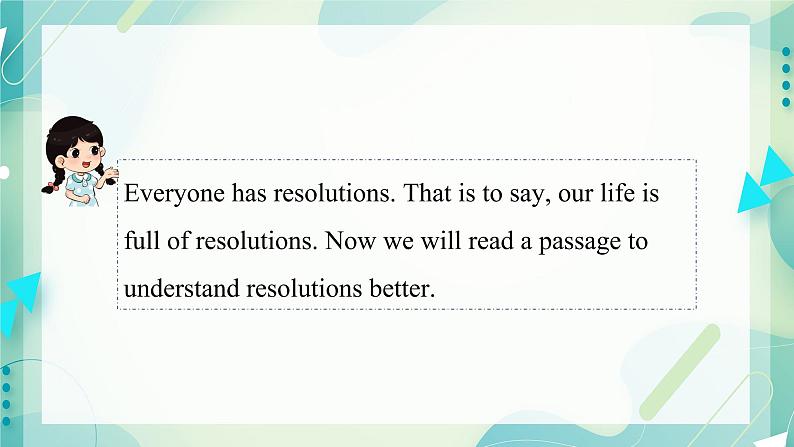 Everyone has resolutions. That is to say, our life is full of resolutions. Now we will read a passage to understand resolutions better.